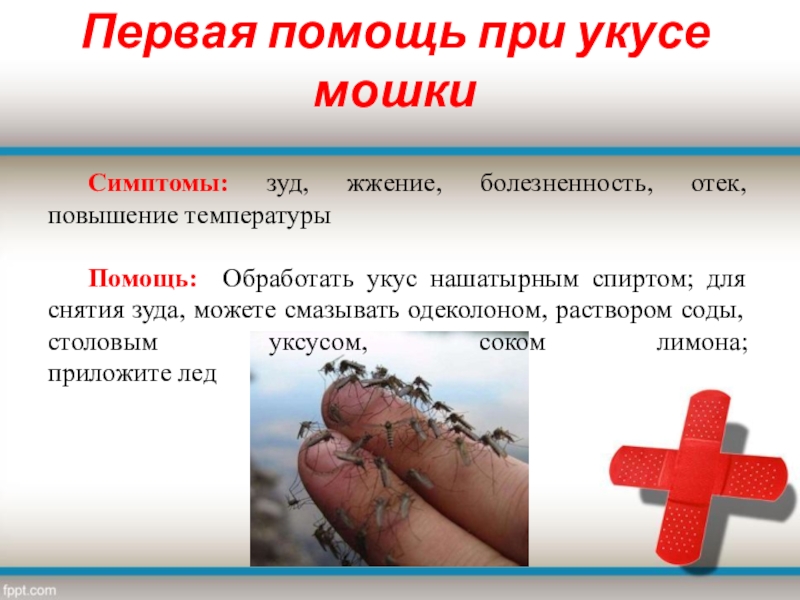 Первая помощь при укусе мошки

Симптомы: зуд, жжение, болезненность, отек, повышение температуры

Помощь: Обработать укус нашатырным спиртом; для снятия зуда, можете смазывать одеколоном, раствором соды, столовым уксусом, соком лимона; приложите лед

fppt.com